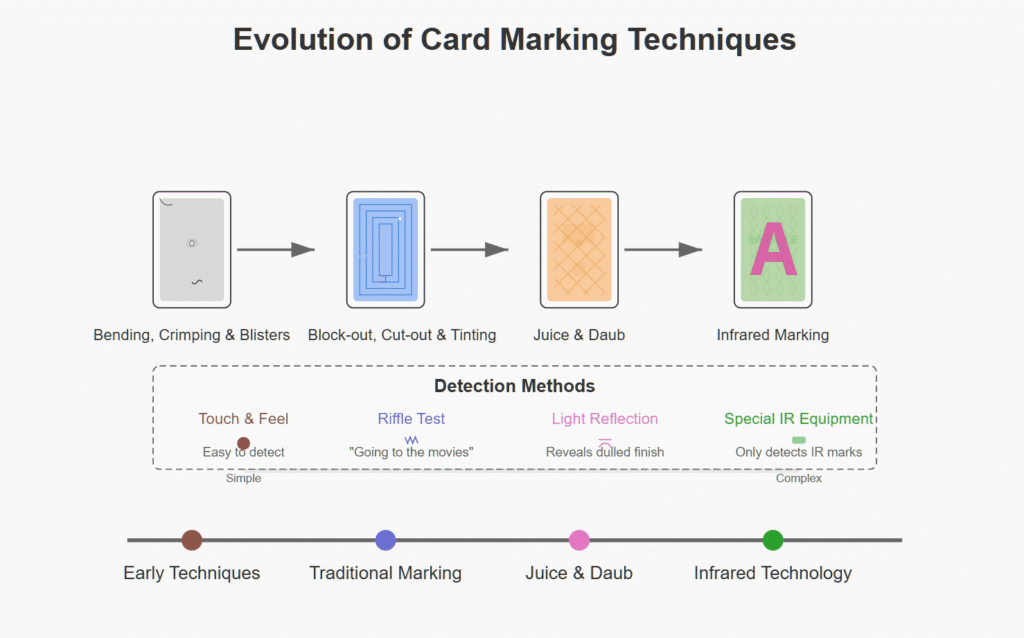 Evolution of Card Marking Techniques

A

Bending, Crimping & Blisters

Block-out, Cut-out & Tinting

Juice & Daub

Infrared Marking

Detection Methods

Touch & Feel

Easy to detect

Riffle Test

"Going to the movies"

Light Reflection

Reveals dulled finish

Special IR Equipment

Only detects IR marks

Simple

Complex

Early Techniques

Traditional Marking

Juice & Daub

Infrared Technology